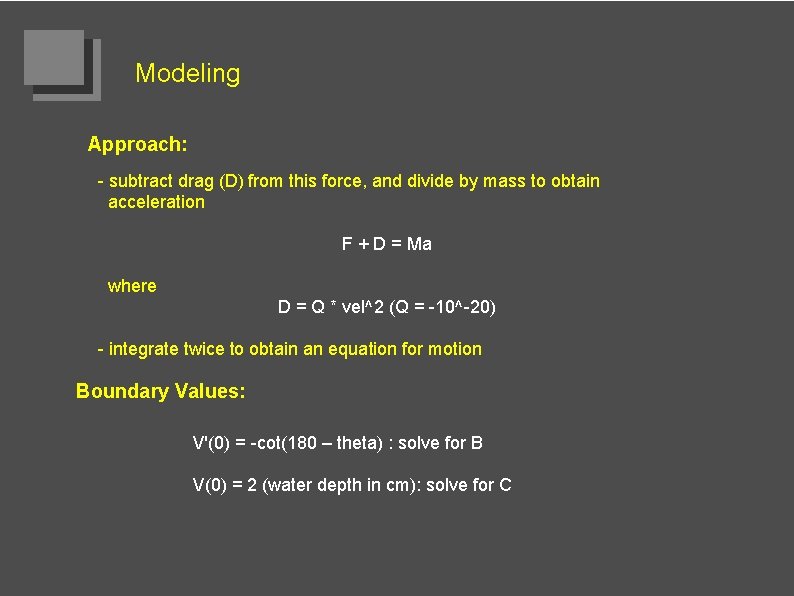 Modeling

Approach:

- subtract drag (D) from this force, and divide by mass to obtain acceleration

F + D = Ma

where

D = Q * vel^2 (Q = -10^-20)

- integrate twice to obtain an equation for motion

Boundary Values:

V'(0) = -cot(180 – theta) : solve for B

V(0) = 2 (water depth in cm): solve for C